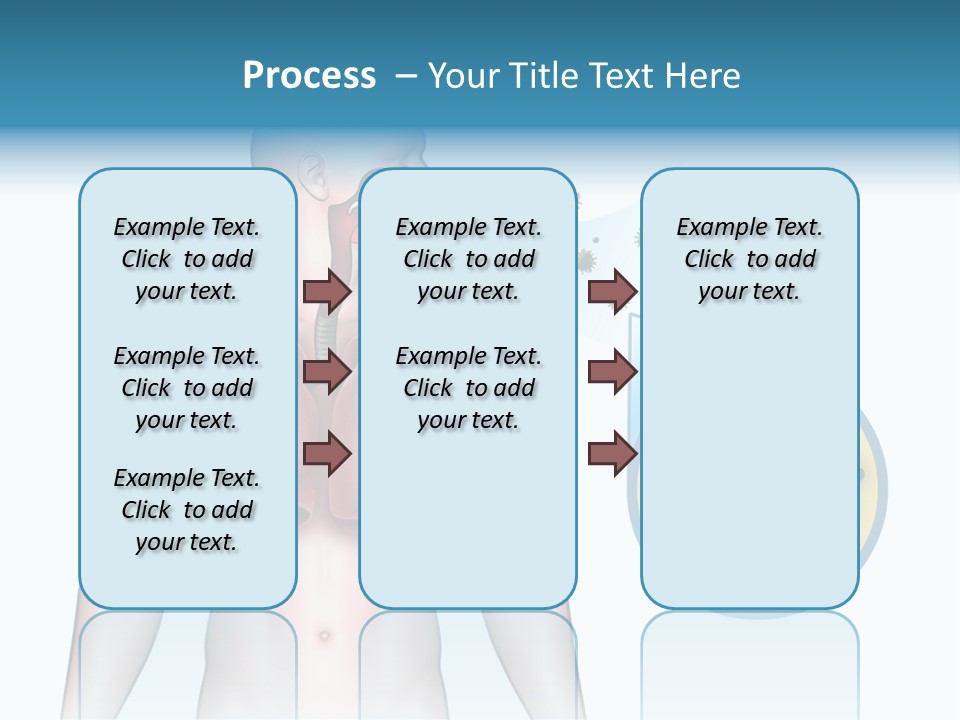 Process – Your Title Text Here

Example Text. Click to add your text.

Example Text. Click to add your text.

Example Text. Click to add your text.

Example Text. Click to add your text.

Example Text. Click to add your text.

Example Text. Click to add your text.